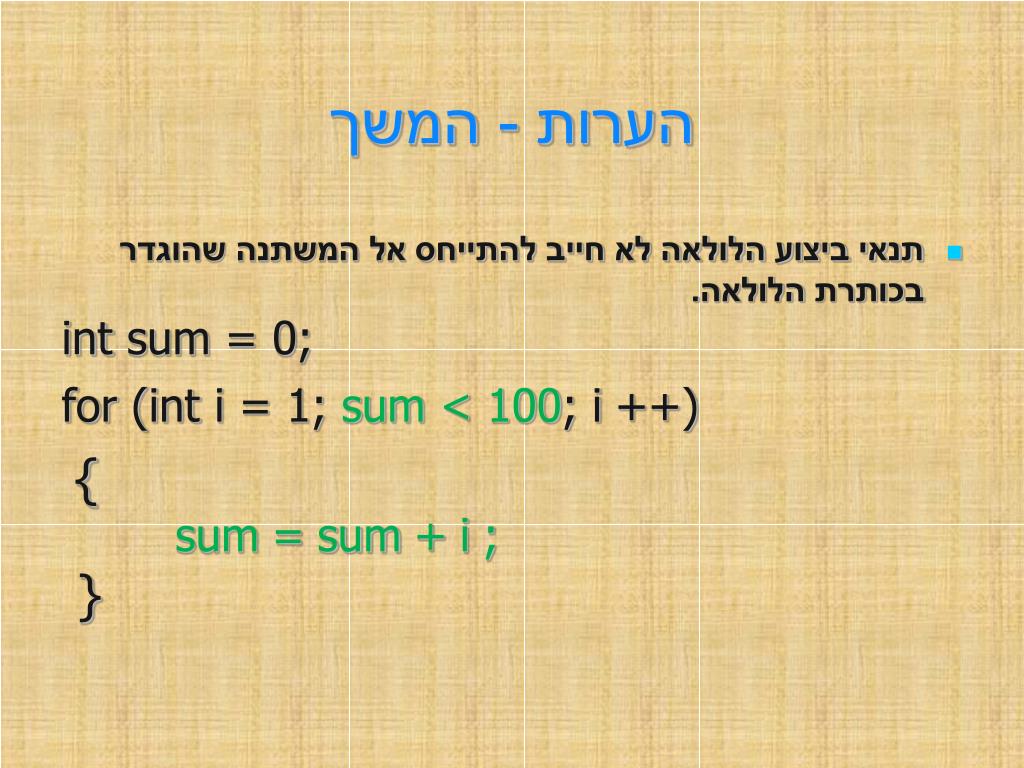 הערות - המשך

תנאי ביצוע הלולאה לא חייב להתייחס אל המשתנה שהוגדר בכותרת הלולאה.

int sum = 0;
for (int i = 1; sum < 100; i ++)
{
sum = sum + i ;
}